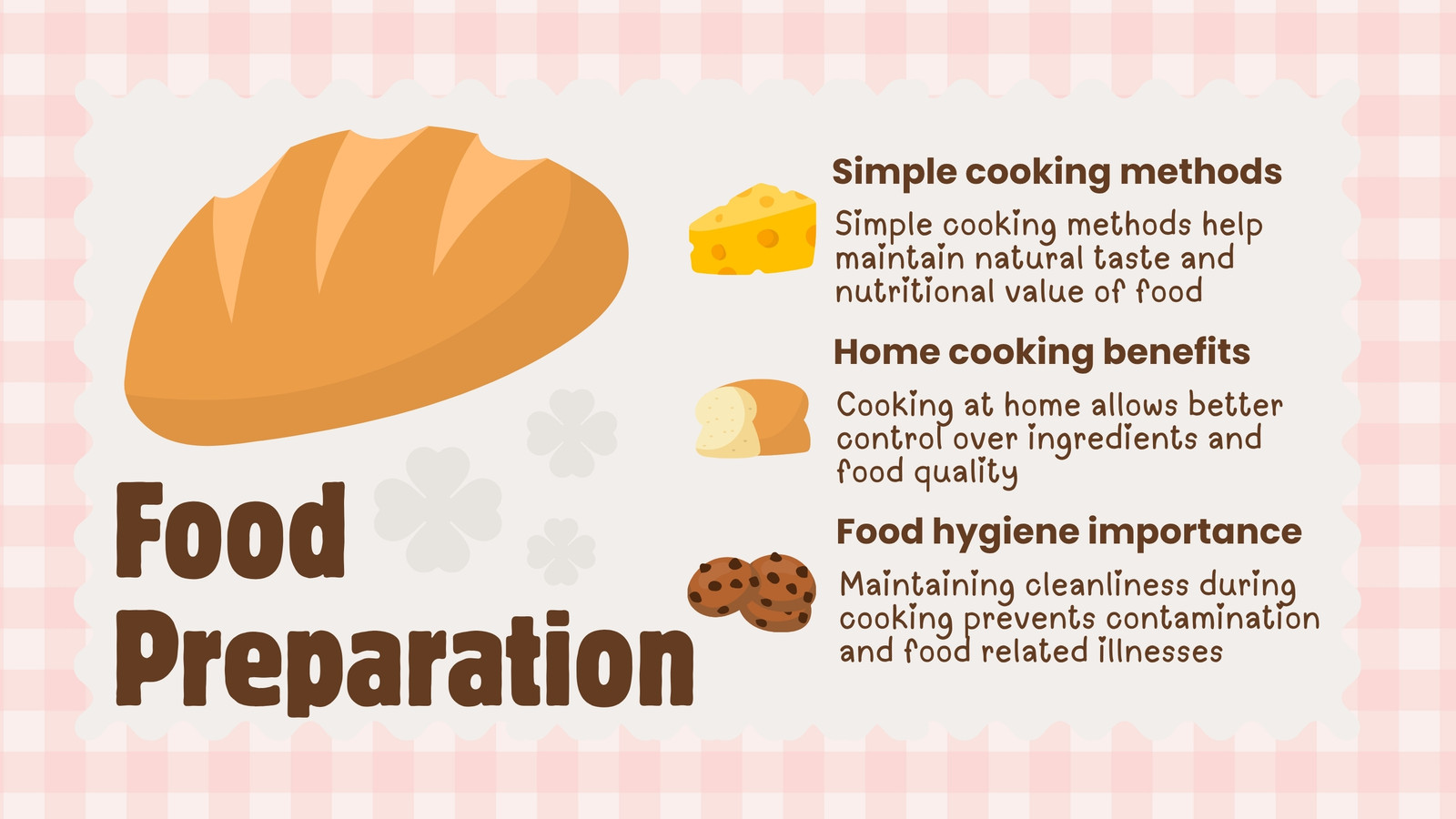 Food Preparation

Simple cooking methods

Simple cooking methods help maintain natural taste and nutritional value of food

Home cooking benefits

Cooking at home allows better control over ingredients and food quality

Food hygiene importance

Maintaining cleanliness during cooking prevents contamination and food related illnesses